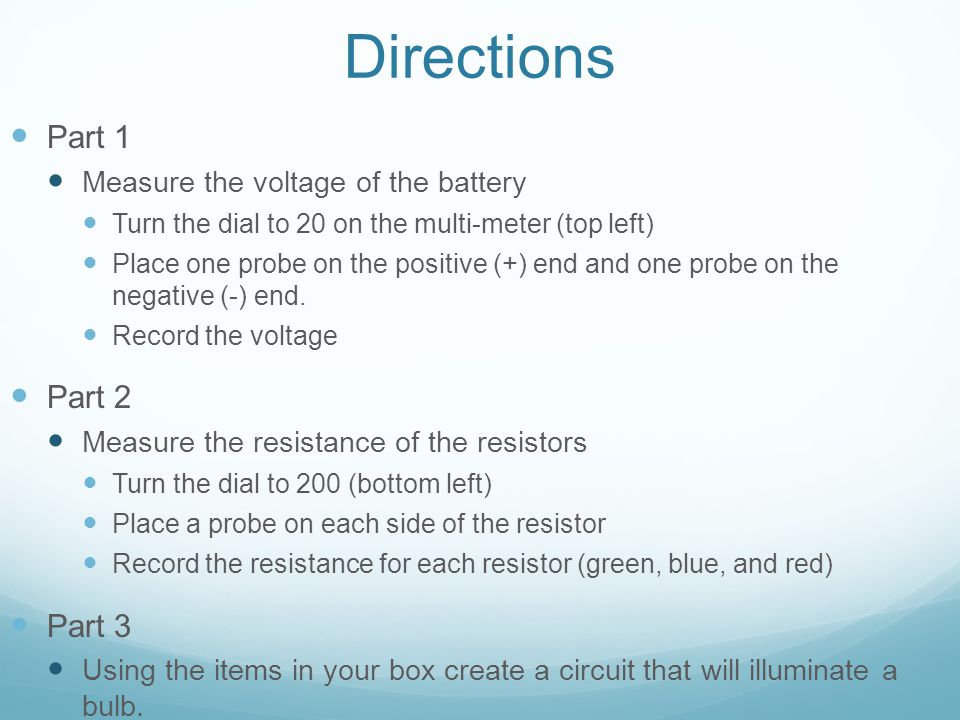 Directions

Part 1

Measure the voltage of the battery

Turn the dial to 20 on the multi-meter (top left)

Place one probe on the positive (+) end and one probe on the negative (-) end.

Record the voltage

Part 2

Measure the resistance of the resistors

Turn the dial to 200 (bottom left)

Place a probe on each side of the resistor

Record the resistance for each resistor (green, blue, and red)

Part 3

Using the items in your box create a circuit that will illuminate a bulb.